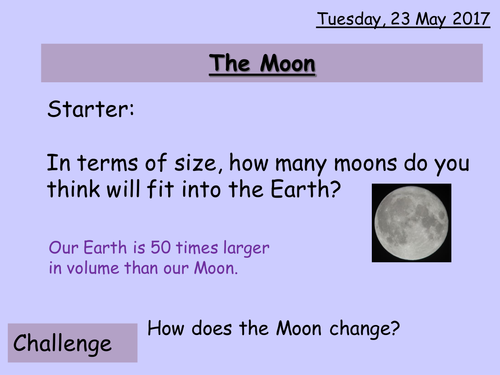 Tuesday, 23 May 2017

The Moon

Starter:

In terms of size, how many moons do you think will fit into the Earth?

Our Earth is 50 times larger in volume than our Moon.

Challenge

How does the Moon change?